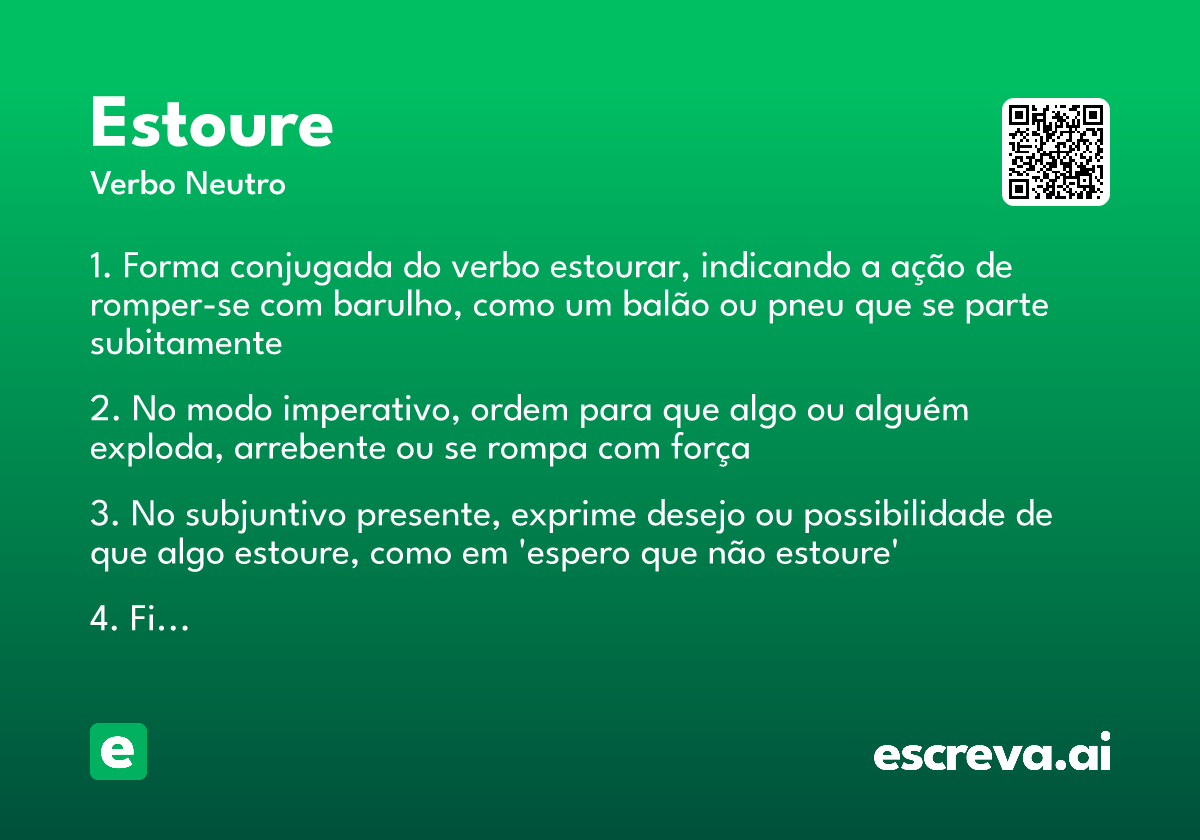 Estoure

Verbo Neutro

1. Forma conjugada do verbo estourar, indicando a ação de romper-se com barulho, como um balão ou pneu que se parte subitamente

2. No modo imperativo, ordem para que algo ou alguém exploda, arrebente ou se rompa com força

3. No subjuntivo presente, exprime desejo ou possibilidade de que algo estoure, como em 'espero que não estoure'

4. Fi...

e

escreva.ai